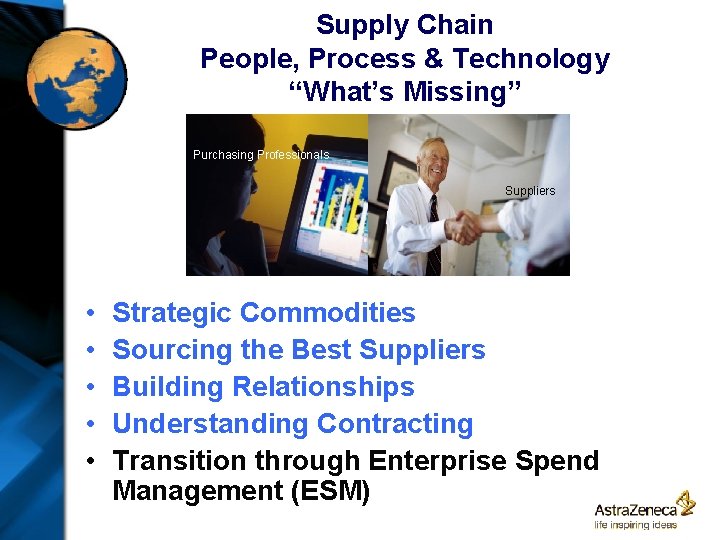 Supply Chain
People, Process & Technology
“What’s Missing”

Purchasing Professionals

Suppliers

• Strategic Commodities
• Sourcing the Best Suppliers
• Building Relationships
• Understanding Contracting
• Transition through Enterprise Spend Management (ESM)

AstraZeneca
life inspiring ideas